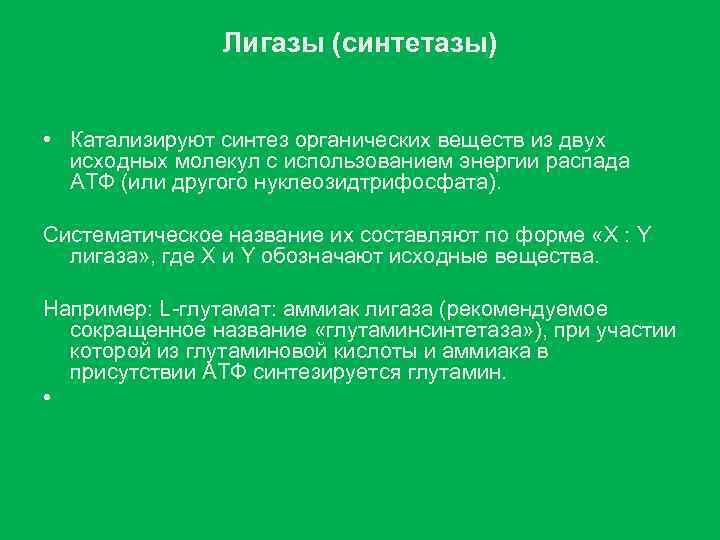 Лигазы (синтетазы)

• Катализируют синтез органических веществ из двух исходных молекул с использованием энергии распада АТФ (или другого нуклеозидтрифосфата).

Систематическое название их составляют по форме «X : Y лигаза», где X и Y обозначают исходные вещества.

Например: L-глутамат: аммиак лигаза (рекомендуемое сокращенное название «глутаминсинтетаза»), при участии которой из глутаминовой кислоты и аммиака в присутствии АТФ синтезируется глутамин.

•